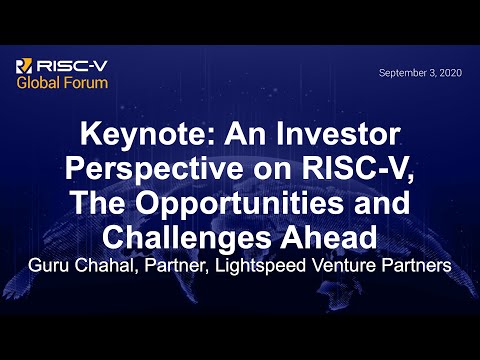 RISC-V
Global Forum

September 3, 2020

Keynote: An Investor Perspective on RISC-V, The Opportunities and Challenges Ahead

Guru Chahal, Partner, Lightspeed Venture Partners